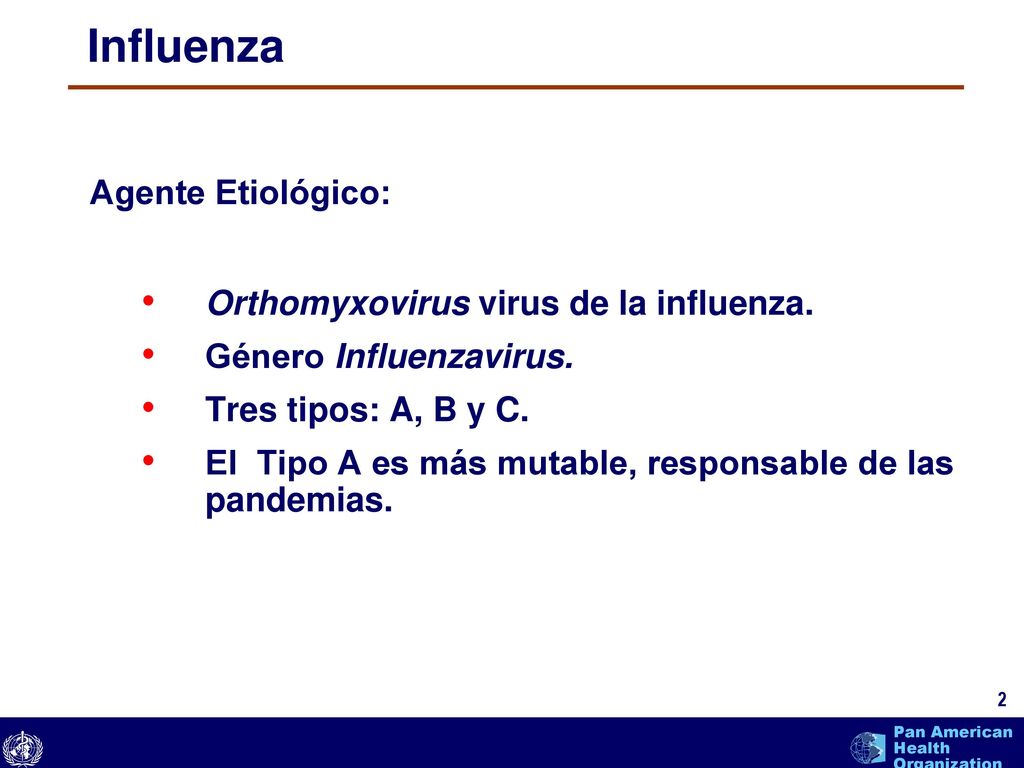 Influenza

Agente Etiológico:

• Orthomyxovirus virus de la influenza.
• Género Influenzavirus.
• Tres tipos: A, B y C.
• El Tipo A es más mutable, responsable de las pandemias.

2

Pan American Health Organization